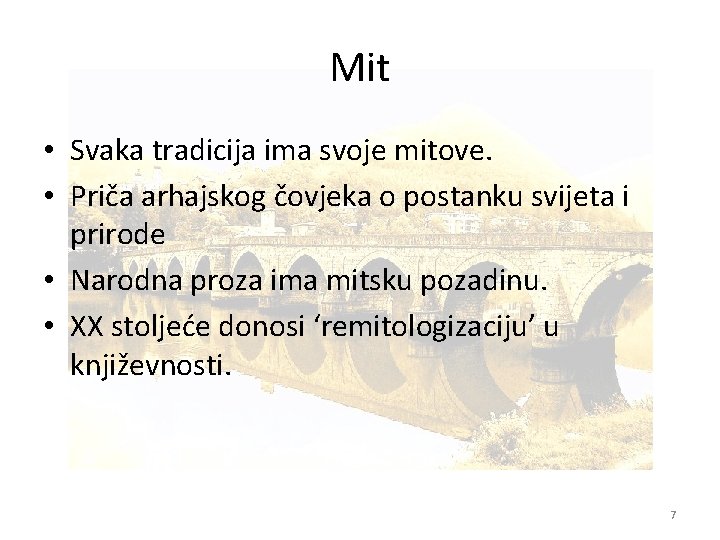 Mit

• Svaka tradicija ima svoje mitove.
• Priča arhajskog čovjeka o postanku svijeta i prirode
• Narodna proza ima mitsku pozadinu.
• XX stoljeće donosi ‘remitologizaciju’ u književnosti.

7